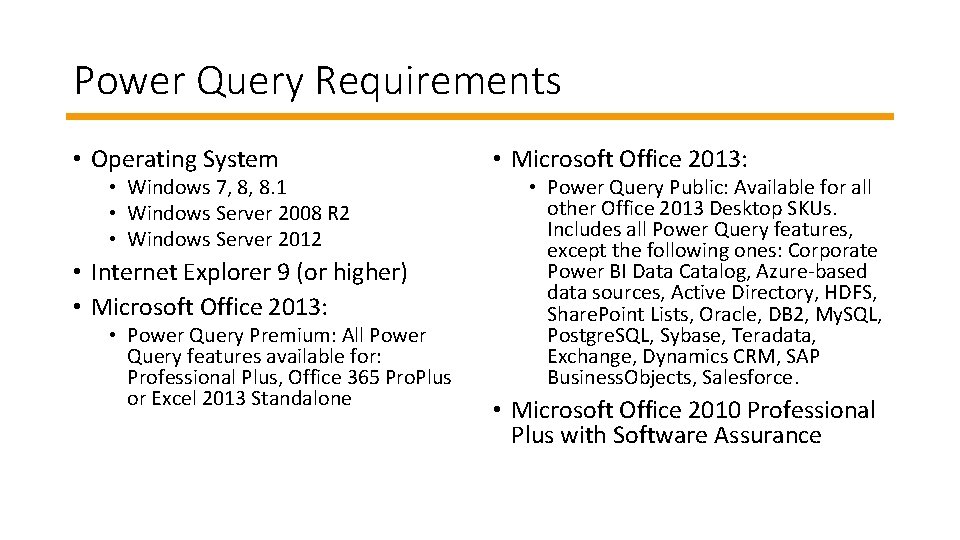 Power Query Requirements

• Operating System
  • Windows 7, 8, 8.1
  • Windows Server 2008 R2
  • Windows Server 2012
• Internet Explorer 9 (or higher)
• Microsoft Office 2013:
  • Power Query Premium: All Power Query features available for: Professional Plus, Office 365 ProPlus or Excel 2013 Standalone

• Microsoft Office 2013:
  • Power Query Public: Available for all other Office 2013 Desktop SKUs. Includes all Power Query features, except the following ones: Corporate Power BI Data Catalog, Azure-based data sources, Active Directory, HDFS, SharePoint Lists, Oracle, DB2, MySQL, PostgreSQL, Sybase, Teradata, Exchange, Dynamics CRM, SAP BusinessObjects, Salesforce.
• Microsoft Office 2010 Professional Plus with Software Assurance